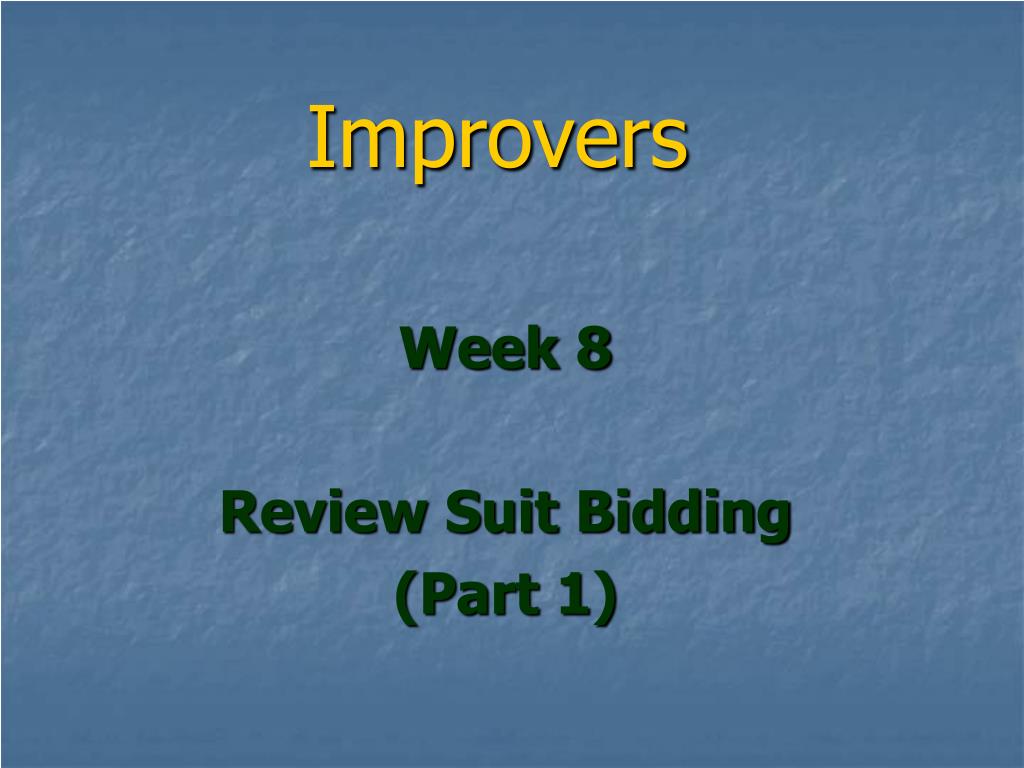 Improvers

Week 8

Review Suit Bidding
(Part 1)